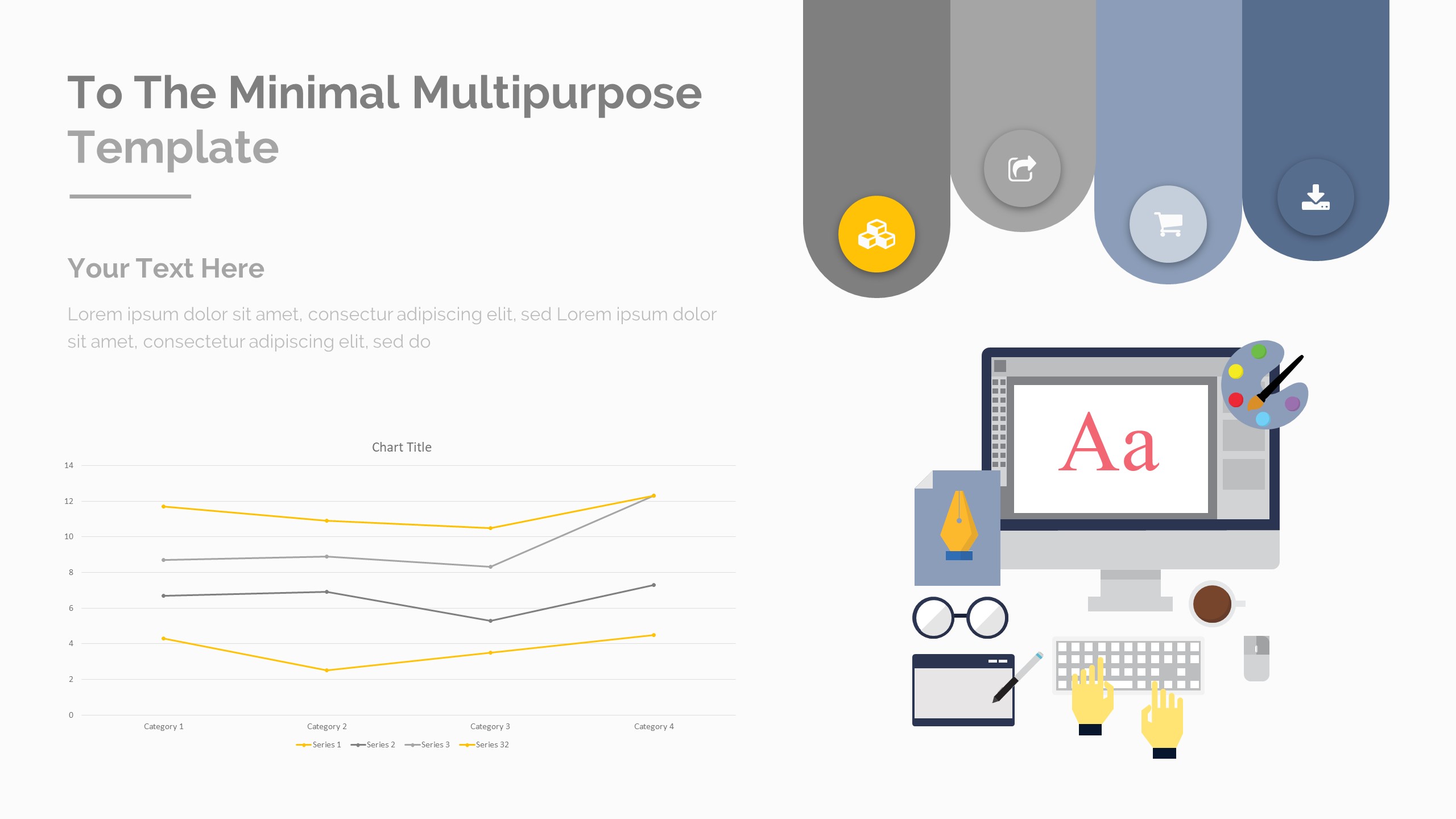 To The Minimal Multipurpose Template

Your Text Here

Lorem ipsum dolor sit amet, consectur adipiscing elit, sed Lorem ipsum dolor sit amet, consectetur adipiscing elit, sed do

Chart Title

14
12
10
8
6
4
2
0

Category 1 Category 2 Category 3 Category 4

Series 1 Series 2 Series 3 Series 32

Aa